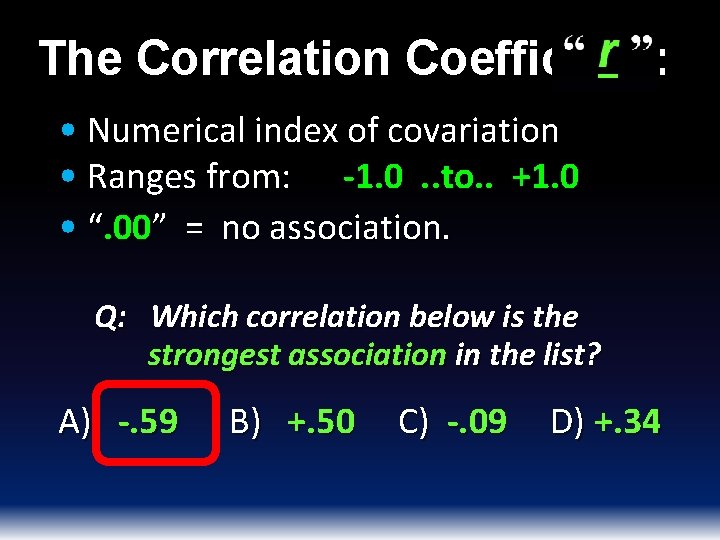 The Correlation Coeffic“ r ”:

• Numerical index of covariation
• Ranges from: -1.0 ..to.. +1.0
• “.00” = no association.

Q: Which correlation below is the strongest association in the list?

A) -.59 B) +.50 C) -.09 D) +.34